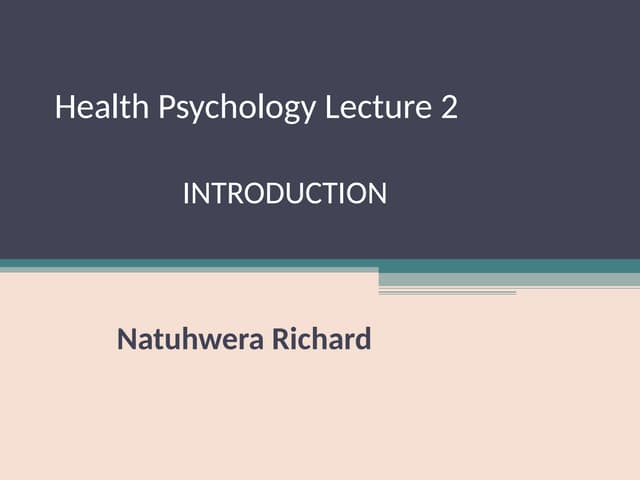 Health Psychology Lecture 2

INTRODUCTION

Natuhwera Richard